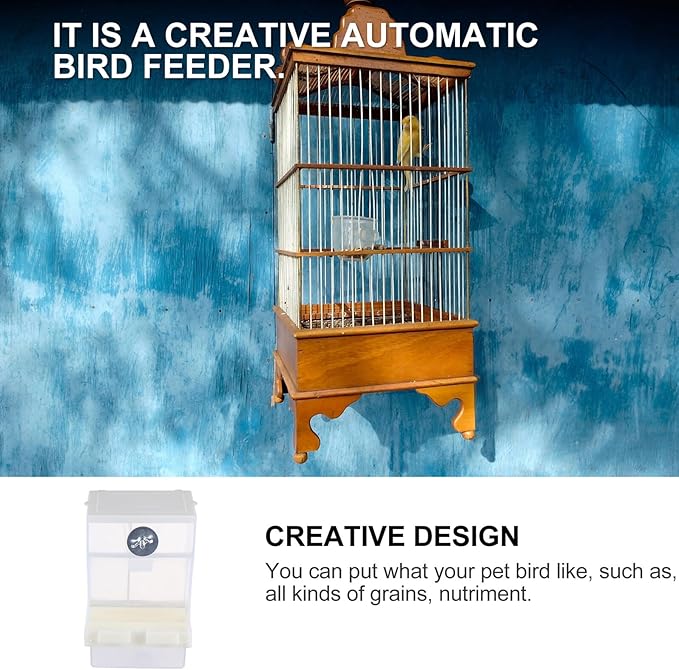 IT IS A CREATIVE AUTOMATIC BIRD FEEDER.

CREATIVE DESIGN

You can put what your pet bird like, such as, all kinds of grains, nutriment.